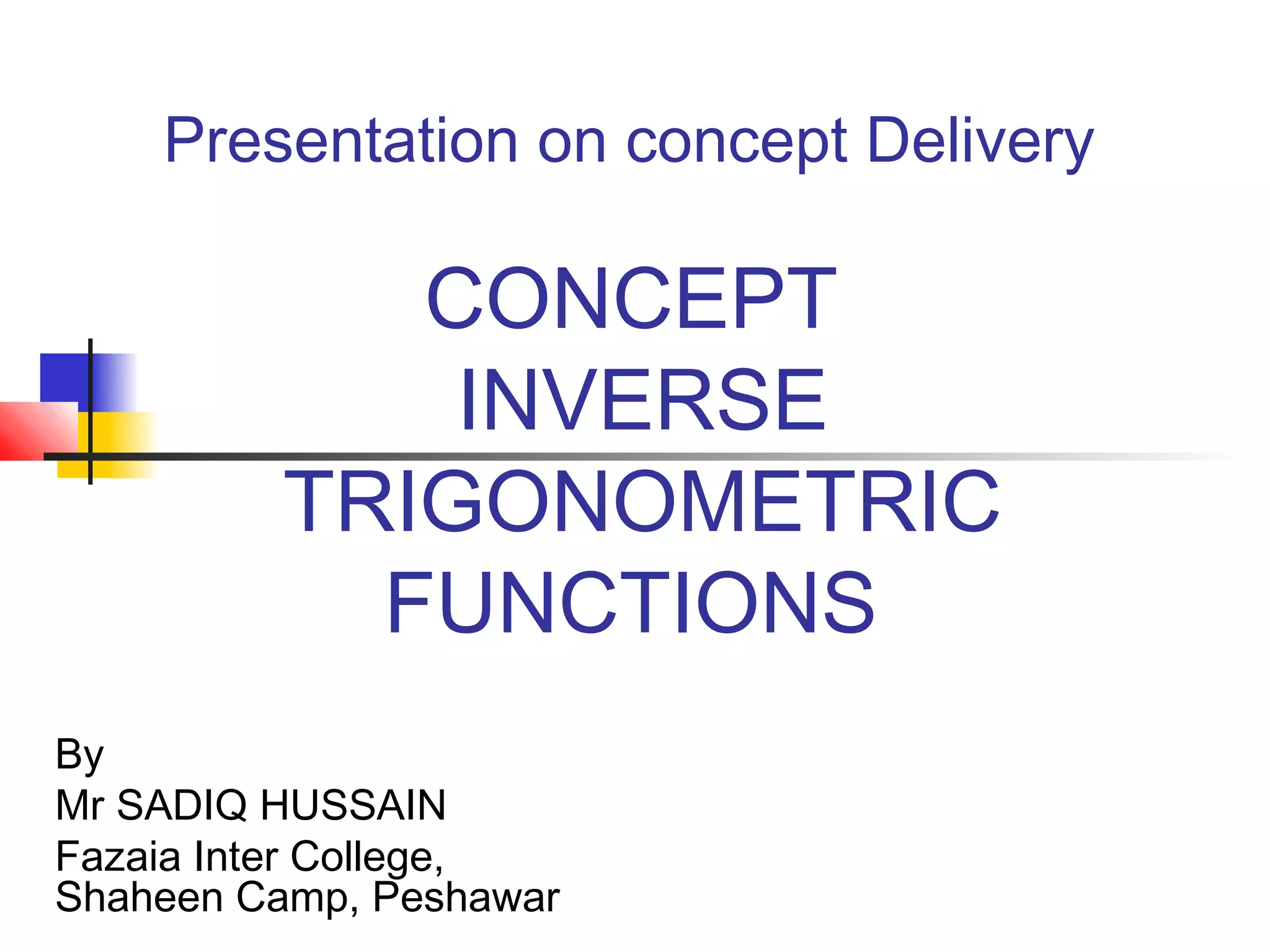 Presentation on concept Delivery

CONCEPT
INVERSE
TRIGONOMETRIC
FUNCTIONS

By
Mr SADIQ HUSSAIN
Fazaia Inter College,
Shaheen Camp, Peshawar